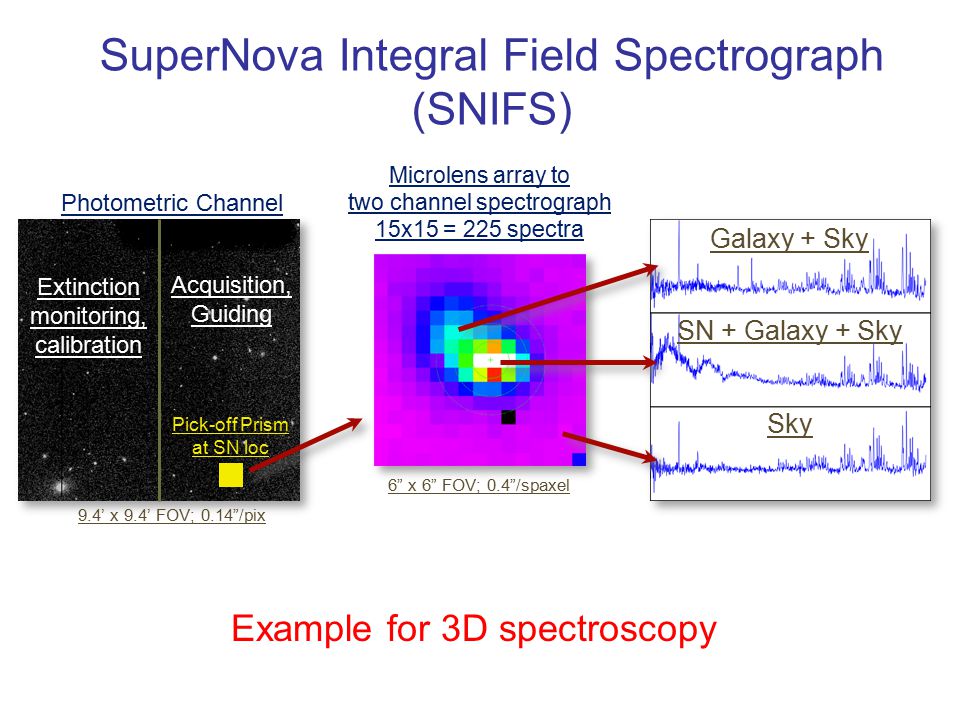 SuperNova Integral Field Spectrograph (SNIFS)

Photometric Channel

Extinction monitoring, calibration

Acquisition, Guiding

Pick-off Prism at SN loc

9.4' x 9.4' FOV; 0.14"/pix

Microlens array to two channel spectrograph 15x15 = 225 spectra

6" x 6" FOV; 0.4"/spaxel

Galaxy + Sky

SN + Galaxy + Sky

Sky

Example for 3D spectroscopy